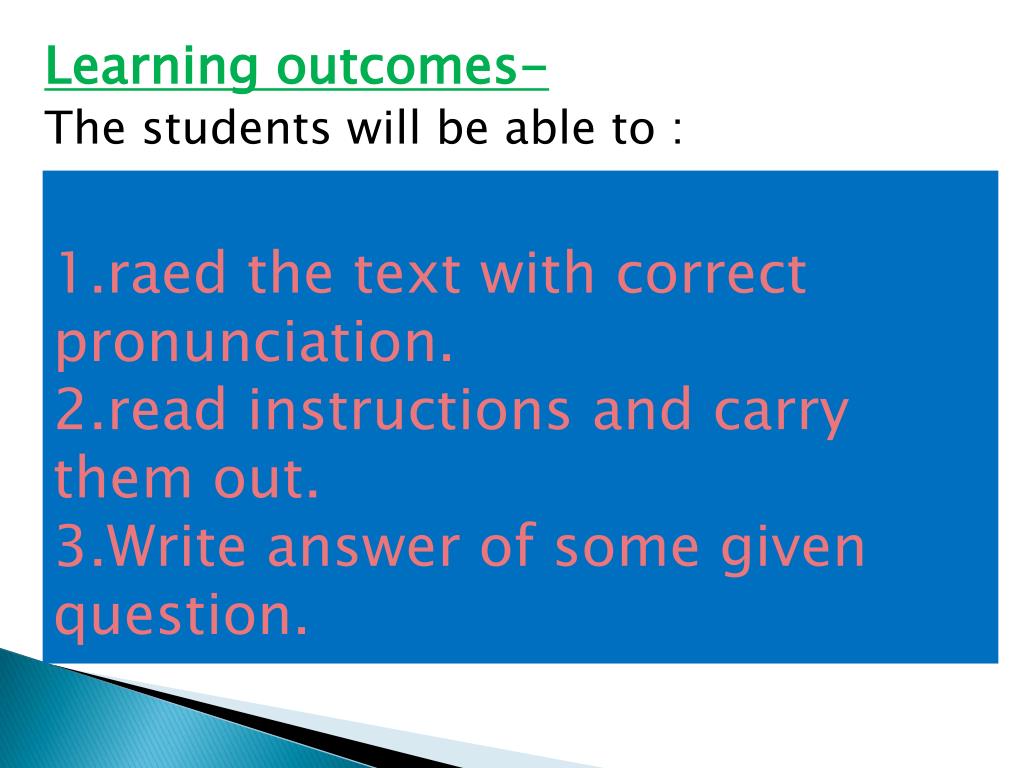 Learning outcomes-
The students will be able to :

1.raed the text with correct pronunciation.
2.read instructions and carry them out.
3.Write answer of some given question.